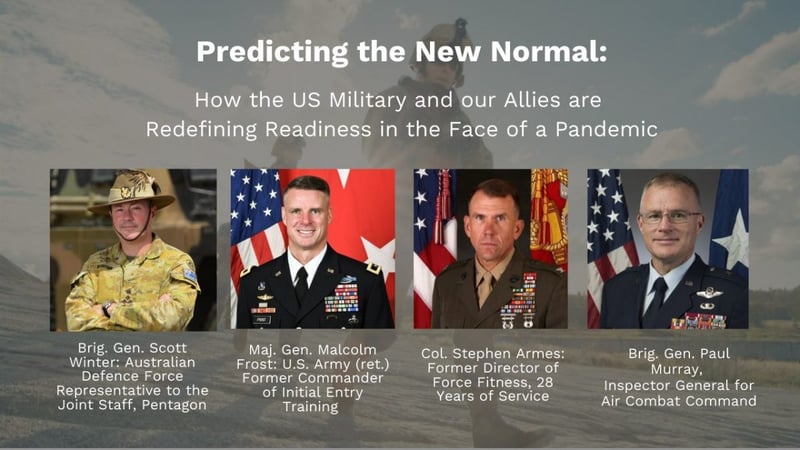 Predicting the New Normal:

How the US Military and our Allies are Redefining Readiness in the Face of a Pandemic

Brig. Gen. Scott Winter: Australian Defence Force Representative to the Joint Staff, Pentagon

Maj. Gen. Malcolm Frost: U.S. Army (ret.) Former Commander of Initial Entry Training

Col. Stephen Armes: Former Director of Force Fitness, 28 Years of Service

Brig. Gen. Paul Murray, Inspector General for Air Combat Command